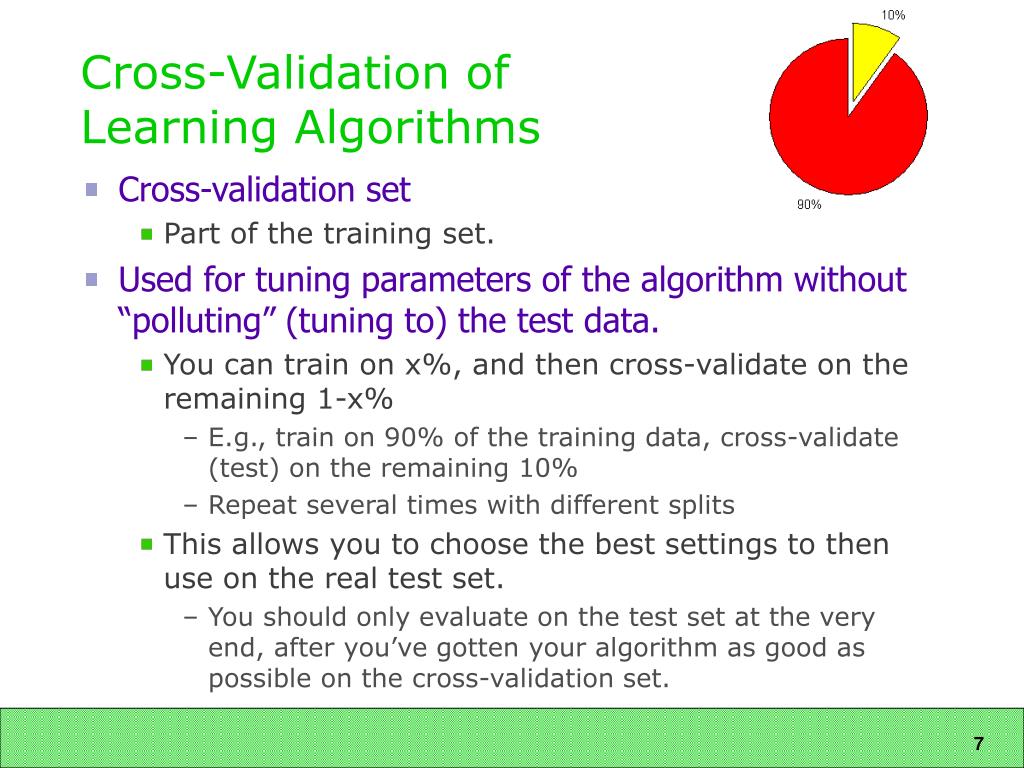 Cross-Validation of Learning Algorithms

10%

90%

Cross-validation set

Part of the training set.

Used for tuning parameters of the algorithm without “polluting” (tuning to) the test data.

You can train on x%, and then cross-validate on the remaining 1-x%

– E.g., train on 90% of the training data, cross-validate (test) on the remaining 10%

– Repeat several times with different splits

This allows you to choose the best settings to then use on the real test set.

– You should only evaluate on the test set at the very end, after you’ve gotten your algorithm as good as possible on the cross-validation set.

7